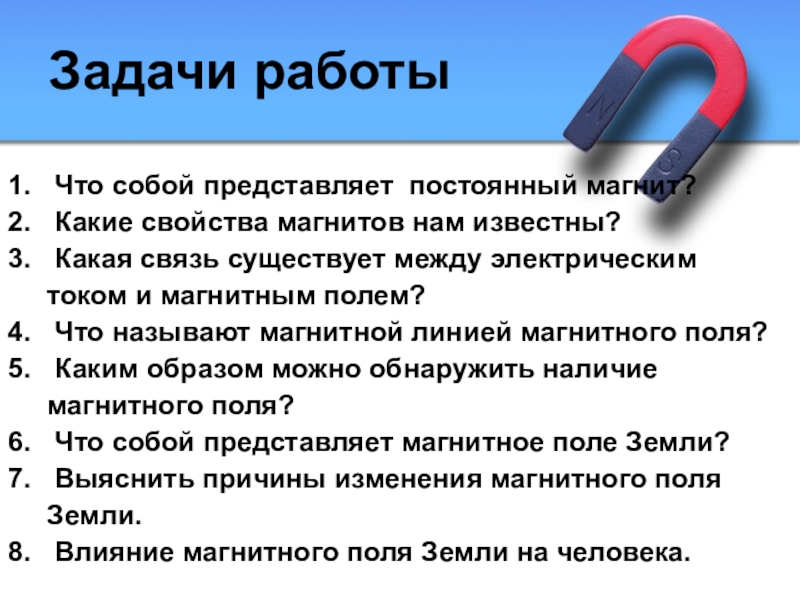 Задачи работы

N

S

1. Что собой представляет постоянный магнит?
2. Какие свойства магнитов нам известны?
3. Какая связь существует между электрическим током и магнитным полем?
4. Что называют магнитной линией магнитного поля?
5. Каким образом можно обнаружить наличие магнитного поля?
6. Что собой представляет магнитное поле Земли?
7. Выяснить причины изменения магнитного поля Земли.
8. Влияние магнитного поля Земли на человека.